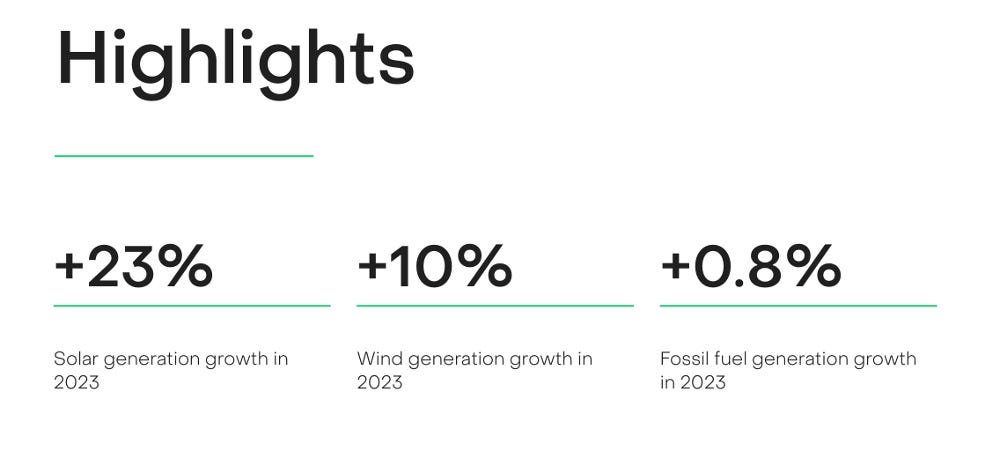 Highlights

+23%

Solar generation growth in 2023

+10%

Wind generation growth in 2023

+0.8%

Fossil fuel generation growth in 2023